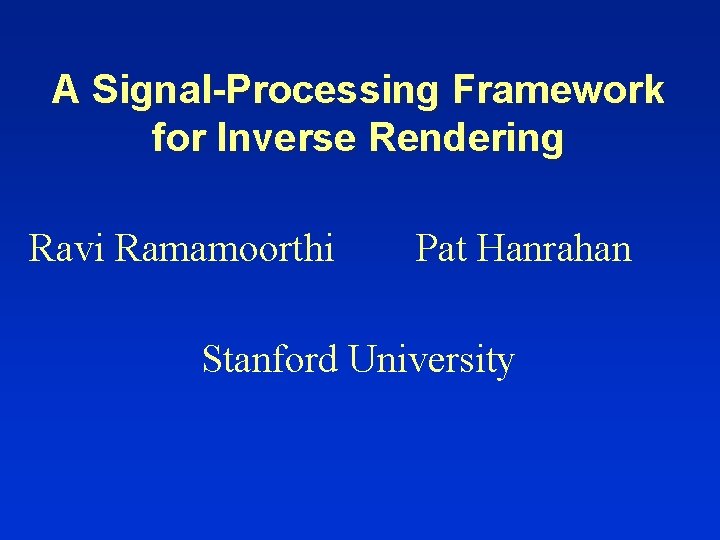 A Signal-Processing Framework for Inverse Rendering

Ravi Ramamoorthi Pat Hanrahan

Stanford University